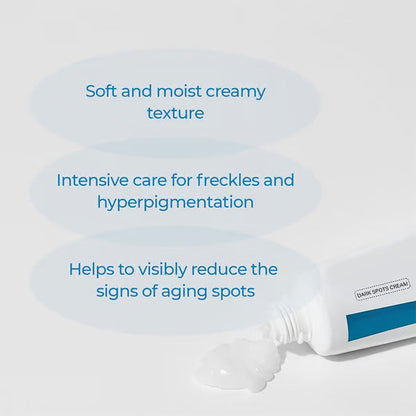 Soft and moist creamy texture

Intensive care for freckles and hyperpigmentation

Helps to visibly reduce the signs of aging spots

DARK SPOTS CREAM